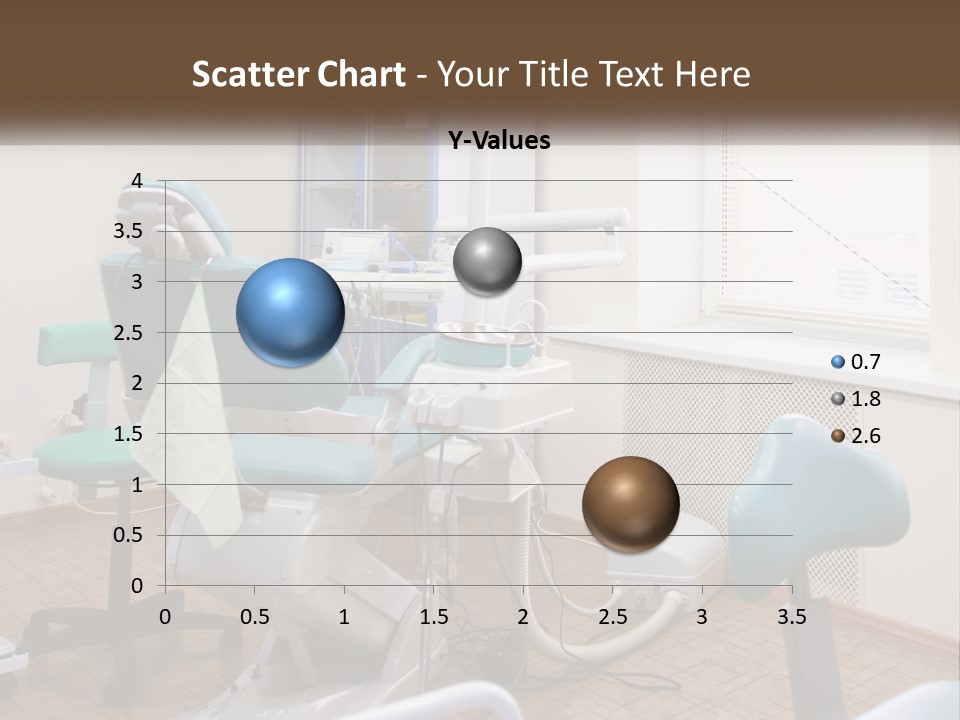 Scatter Chart - Your Title Text Here

Y-Values

4
3.5
3
2.5
2
1.5
1
0.5
0

0 0.5 1 1.5 2 2.5 3 3.5

0.7
1.8
2.6